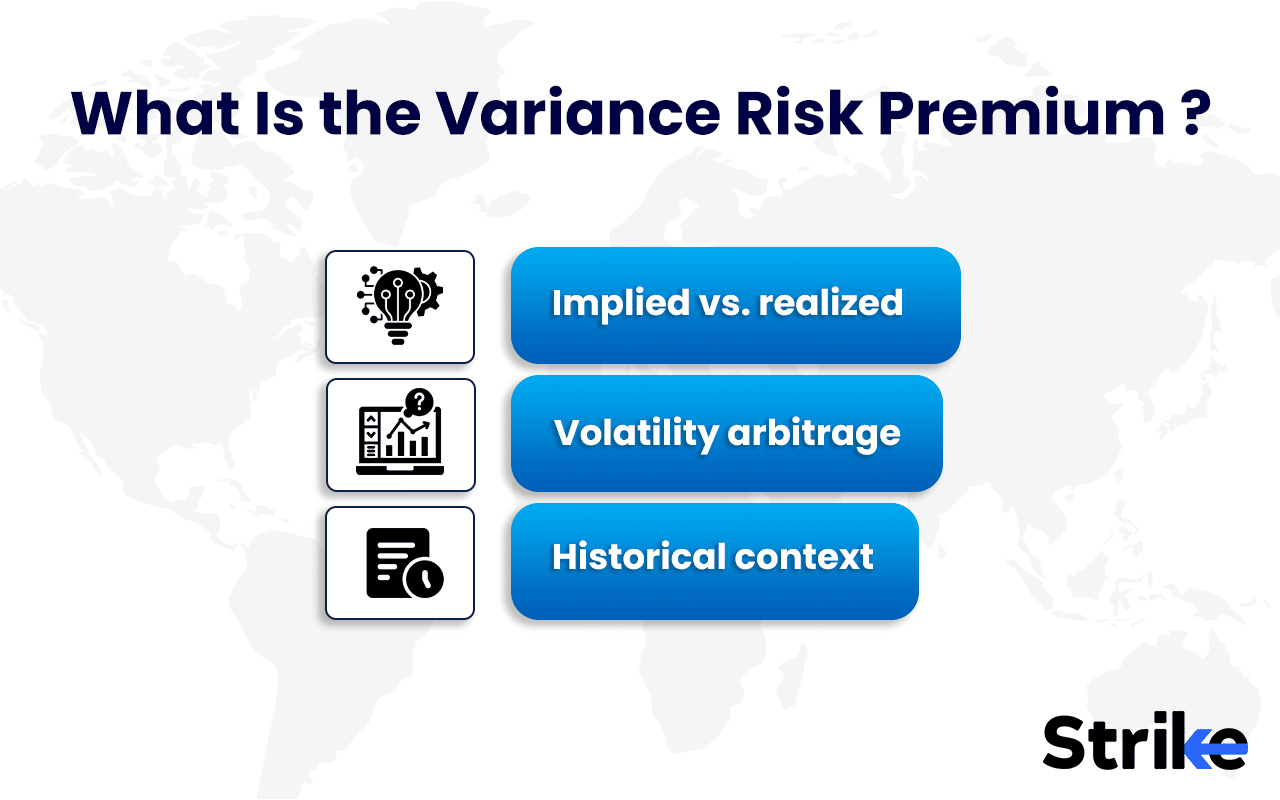 What Is the Variance Risk Premium ?

Implied vs. realized

Volatility arbitrage

Historical context

Strike